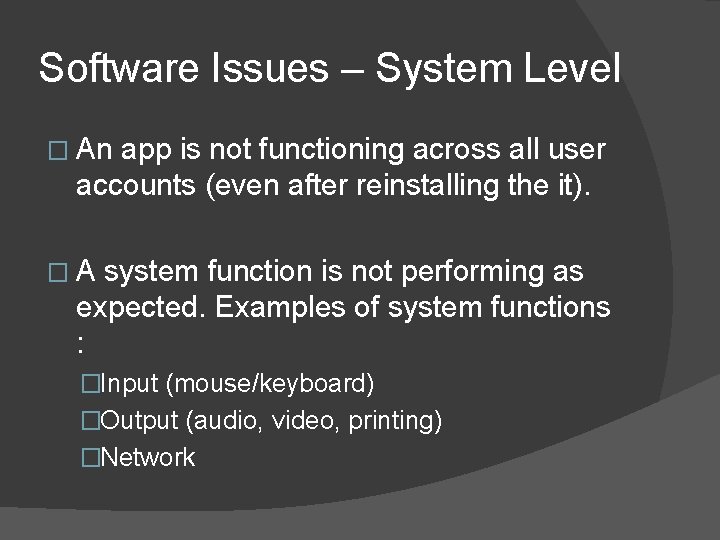 Software Issues – System Level

□ An app is not functioning across all user accounts (even after reinstalling the it).

□ A system function is not performing as expected. Examples of system functions :

□Input (mouse/keyboard)
□Output (audio, video, printing)
□Network